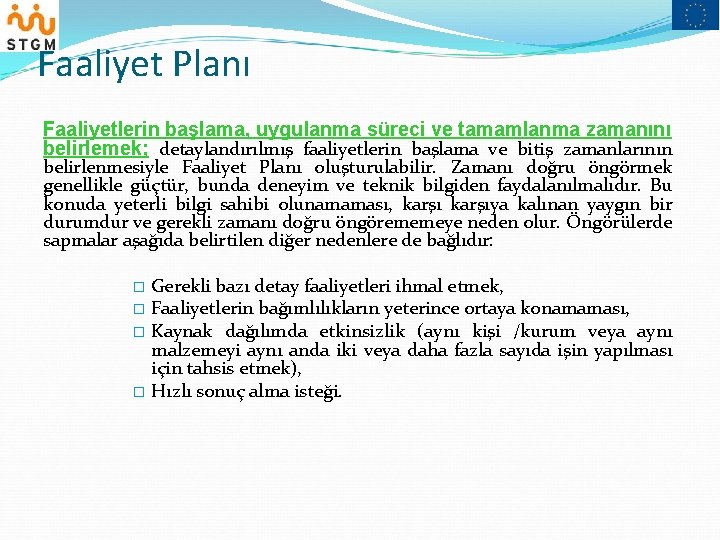 STGM

Faaliyet Planı

Faaliyetlerin başlama, uygulanma süreci ve tamamlanma zamanını belirlemek; detaylandırılmış faaliyetlerin başlama ve bitiş zamanlarının belirlenmesiyle Faaliyet Planı oluşturulabilir. Zamanı doğru öngörmek genellikle güçtür, bunda deneyim ve teknik bilgiden faydalanılmalıdır. Bu konuda yeterli bilgi sahibi olunamaması, karşı karşıya kalınan yaygın bir durumdur ve gerekli zamanı doğru öngörememeye neden olur. Öngörülerde sapmalar aşağıda belirtilen diğer nedenlere de bağlıdır:

□ Gerekli bazı detay faaliyetleri ihmal etmek,
□ Faaliyetlerin bağımlılıkların yeterince ortaya konamaması,
□ Kaynak dağılımda etkinsizlik (aynı kişi /kurum veya aynı malzemeyi aynı anda iki veya daha fazla sayıda işin yapılması için tahsis etmek),
□ Hızlı sonuç alma isteği.